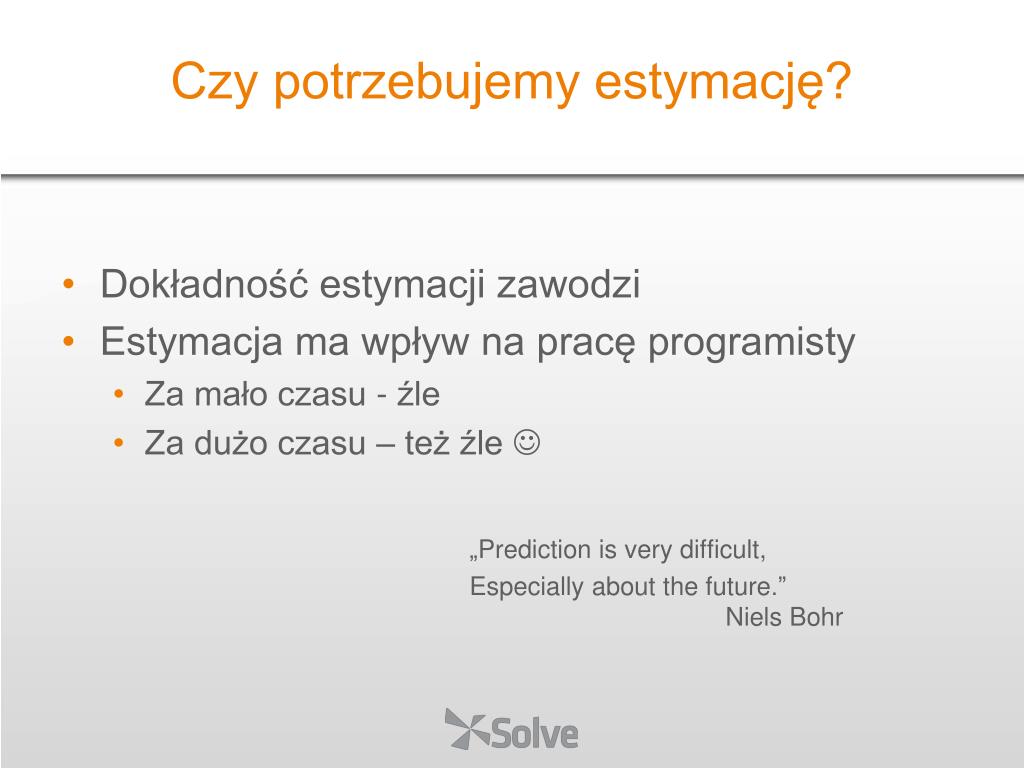 Czy potrzebujemy estymację?

• Dokładność estymacji zawodzi
• Estymacja ma wpływ na pracę programisty
  • Za mało czasu - źle
  • Za dużo czasu – też źle ☺

„Prediction is very difficult,
Especially about the future.”
Niels Bohr

Solve